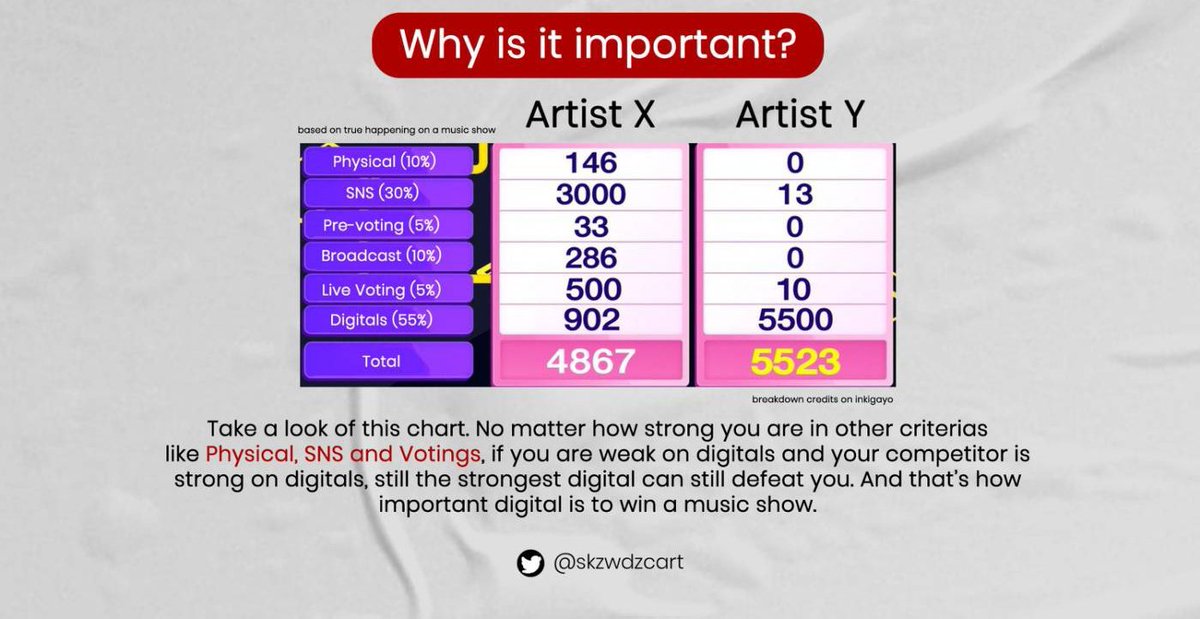 Why is it important?

based on true happening on a music show

| | Artist X | Artist Y |
|---|---|---|
| Physical (10%) | 146 | 0 |
| SNS (30%) | 3000 | 13 |
| Pre-voting (5%) | 33 | 0 |
| Broadcast (10%) | 286 | 0 |
| Live Voting (5%) | 500 | 10 |
| Digitals (55%) | 902 | 5500 |
| Total | 4867 | 5523 |

breakdown credits on inkigayo

Take a look of this chart. No matter how strong you are in other criterias like Physical, SNS and Votings, if you are weak on digitals and your competitor is strong on digitals, still the strongest digital can still defeat you. And that's how important digital is to win a music show.

@skzwdzcart